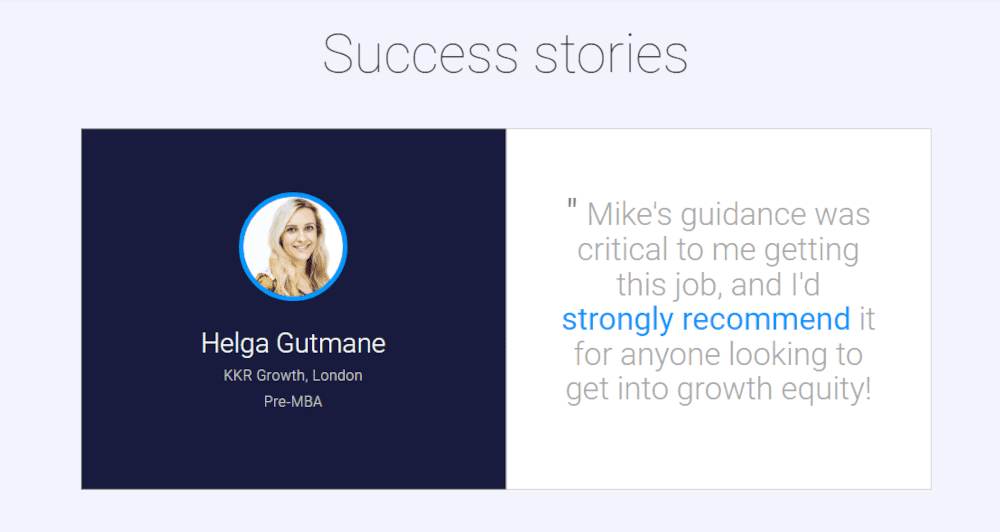 Success stories

Helga Gutmane

KKR Growth, London

Pre-MBA

" Mike's guidance was critical to me getting this job, and I'd strongly recommend it for anyone looking to get into growth equity!